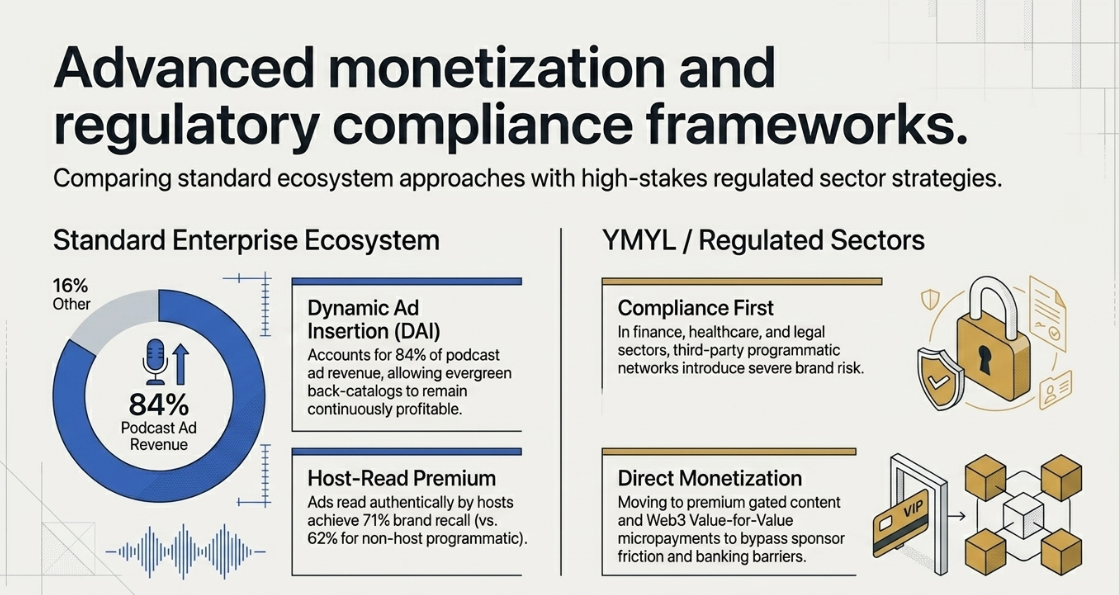 Advanced monetization and regulatory compliance frameworks.

Comparing standard ecosystem approaches with high-stakes regulated sector strategies.

Standard Enterprise Ecosystem

16%
Other

84%
Podcast Ad Revenue

Dynamic Ad Insertion (DAI)
Accounts for 84% of podcast ad revenue, allowing evergreen back-catalogs to remain continuously profitable.

Host-Read Premium
Ads read authentically by hosts achieve 71% brand recall (vs. 62% for non-host programmatic).

YMYL / Regulated Sectors

Compliance First
In finance, healthcare, and legal sectors, third-party programmatic networks introduce severe brand risk.

Direct Monetization
Moving to premium gated content and Web3 Value-for-Value micropayments to bypass sponsor friction and banking barriers.

VIP